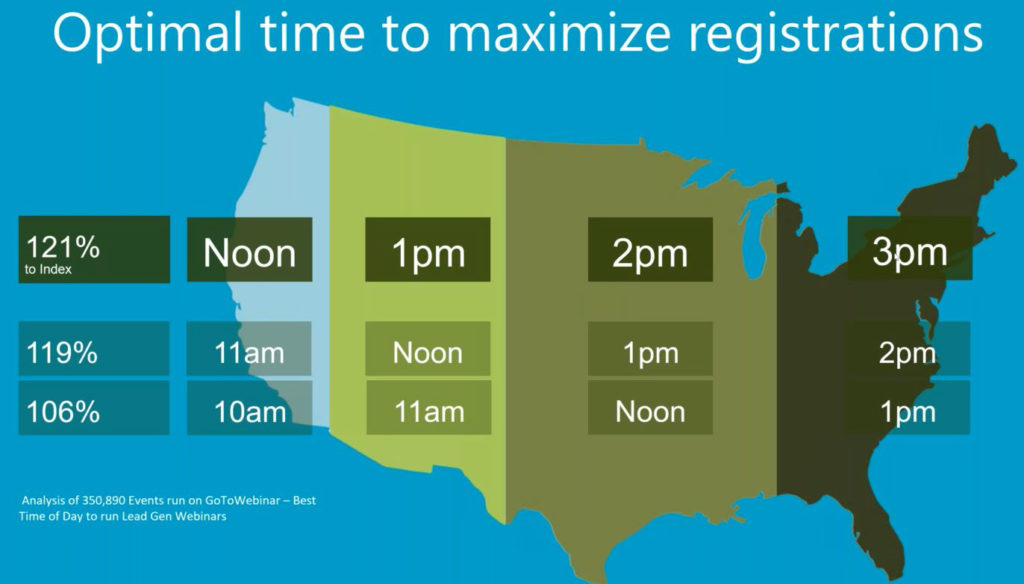 Optimal time to maximize registrations

| 121% to Index | Noon | 1pm | 2pm | 3pm |
|---|---|---|---|---|
| 119% | 11am | Noon | 1pm | 2pm |
| 106% | 10am | 11am | Noon | 1pm |

Analysis of 350,890 Events run on GoToWebinar – Best Time of Day to run Lead Gen Webinars